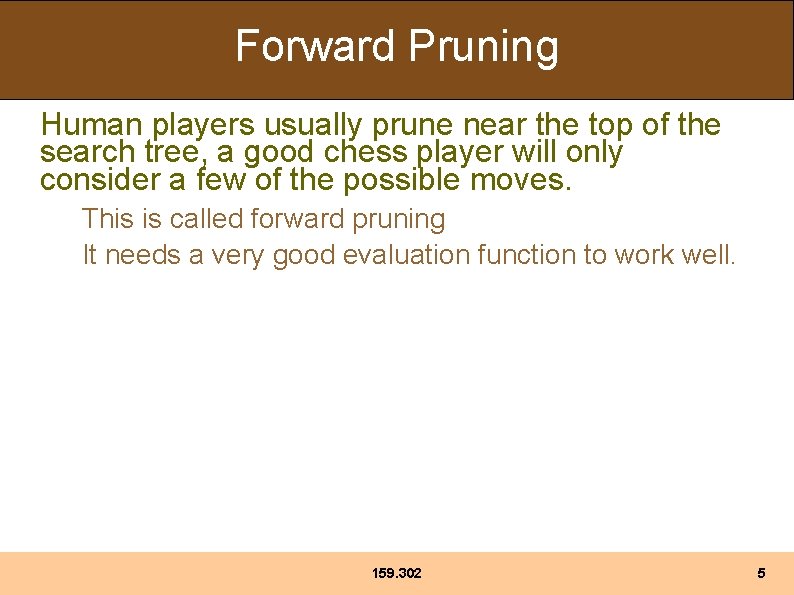 Forward Pruning

Human players usually prune near the top of the search tree, a good chess player will only consider a few of the possible moves.

This is called forward pruning

It needs a very good evaluation function to work well.

159.302

5